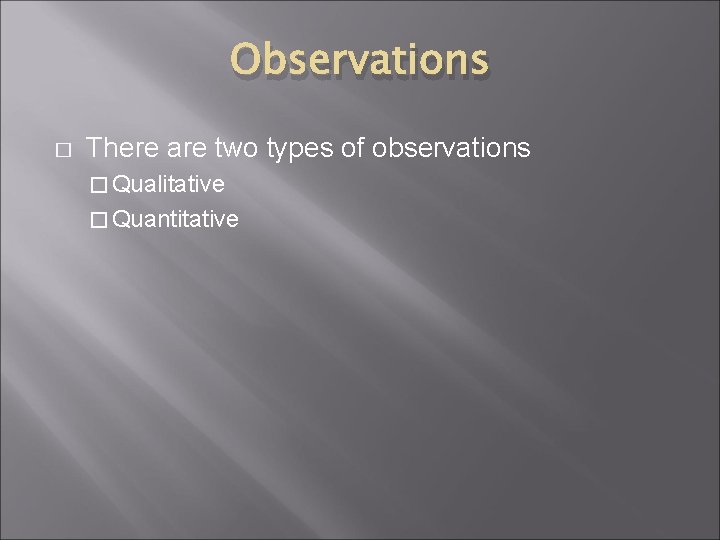 Observations

□ There are two types of observations

□ Qualitative

□ Quantitative